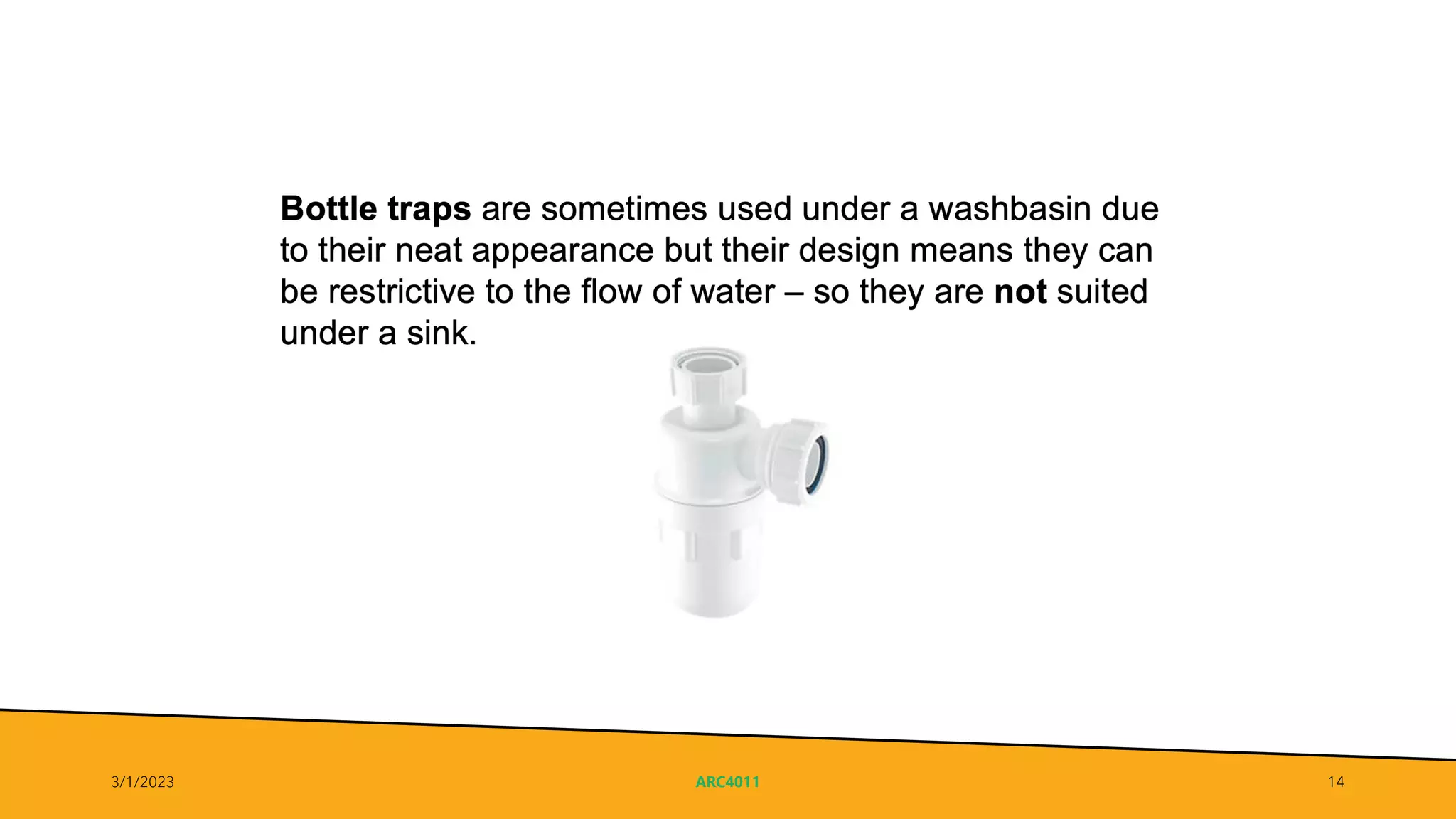 Bottle traps are sometimes used under a washbasin due to their neat appearance but their design means they can be restrictive to the flow of water – so they are not suited under a sink.

3/1/2023

ARC4011

14